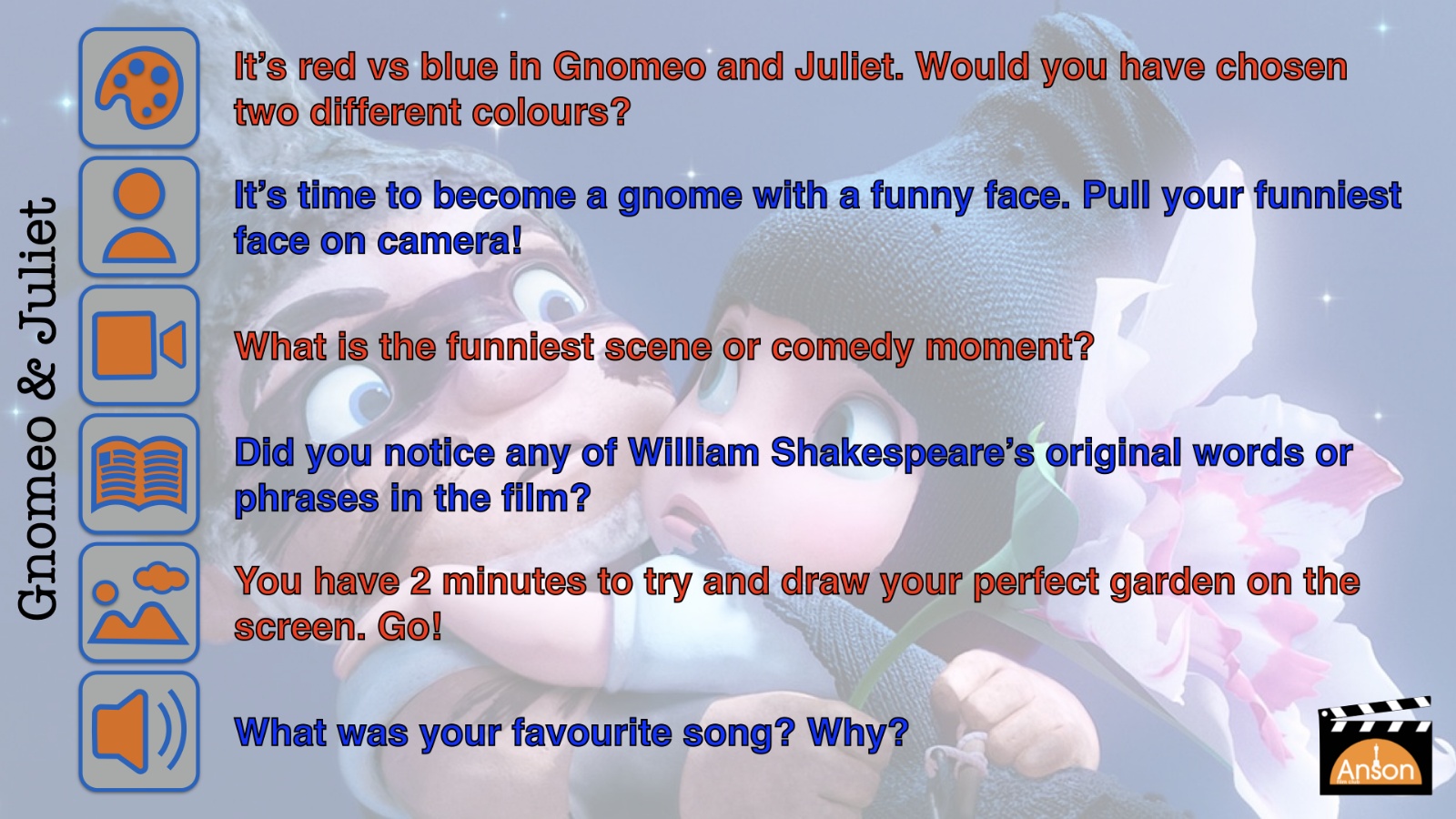 Gnomeo & Juliet

It's red vs blue in Gnomeo and Juliet. Would you have chosen two different colours?

It's time to become a gnome with a funny face. Pull your funniest face on camera!

What is the funniest scene or comedy moment?

Did you notice any of William Shakespeare's original words or phrases in the film?

You have 2 minutes to try and draw your perfect garden on the screen. Go!

What was your favourite song? Why?

Anson